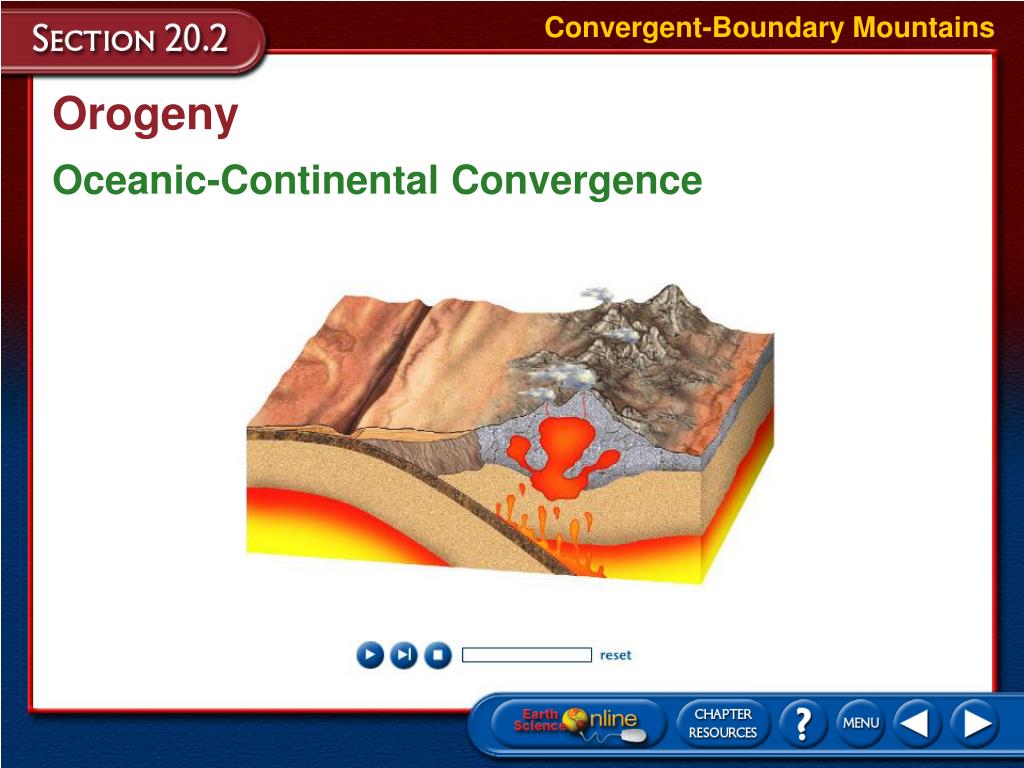 SECTION 20.2

Convergent-Boundary Mountains

Orogeny

Oceanic-Continental Convergence

reset

Earth Science Online

CHAPTER RESOURCES

?

MENU